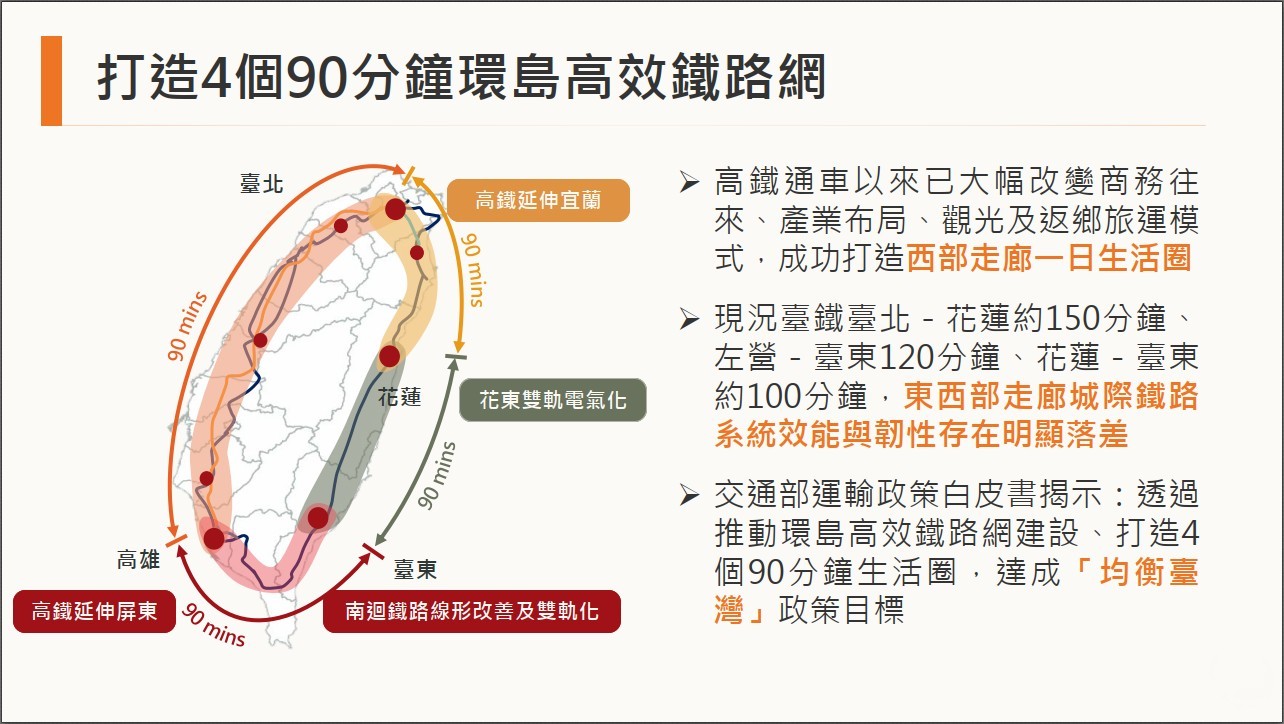 打造4個90分鐘環島高效鐵路網

臺北

高鐵延伸宜蘭

90 mins

90 mins

花蓮

花東雙軌電氣化

90 mins

高雄

臺東

高鐵延伸屏東

90 mins

南迴鐵路線形改善及雙軌化

➢ 高鐵通車以來已大幅改變商務往來、產業布局、觀光及返鄉旅運模式，成功打造西部走廊一日生活圈

➢ 現況臺鐵臺北 - 花蓮約150分鐘、左營 - 臺東120分鐘、花蓮 - 臺東約100分鐘，東西部走廊城際鐵路系統效能與韌性存在明顯落差

➢ 交通部運輸政策白皮書揭示：透過推動環島高效鐵路網建設、打造4個90分鐘生活圈，達成「均衡臺灣」政策目標